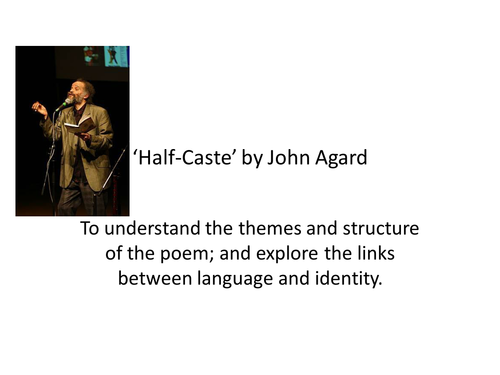 ‘Half-Caste’ by John Agard

To understand the themes and structure of the poem; and explore the links between language and identity.